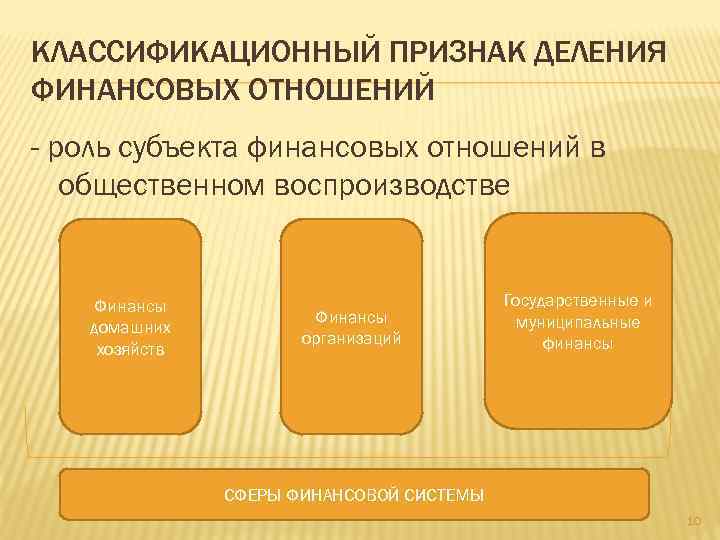 КЛАССИФИКАЦИОННЫЙ ПРИЗНАК ДЕЛЕНИЯ ФИНАНСОВЫХ ОТНОШЕНИЙ

- роль субъекта финансовых отношений в общественном воспроизводстве

Финансы домашних хозяйств

Финансы организаций

Государственные и муниципальные финансы

СФЕРЫ ФИНАНСОВОЙ СИСТЕМЫ

10